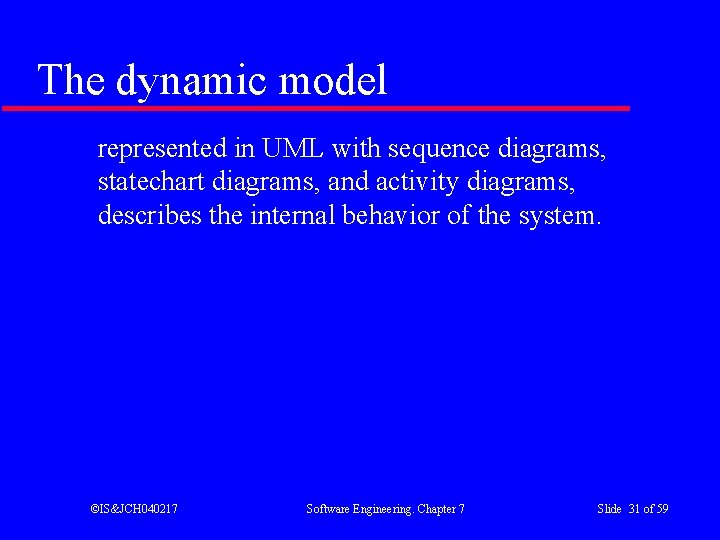 The dynamic model

represented in UML with sequence diagrams, statechart diagrams, and activity diagrams, describes the internal behavior of the system.

©IS&JCH040217

Software Engineering. Chapter 7

Slide 31 of 59